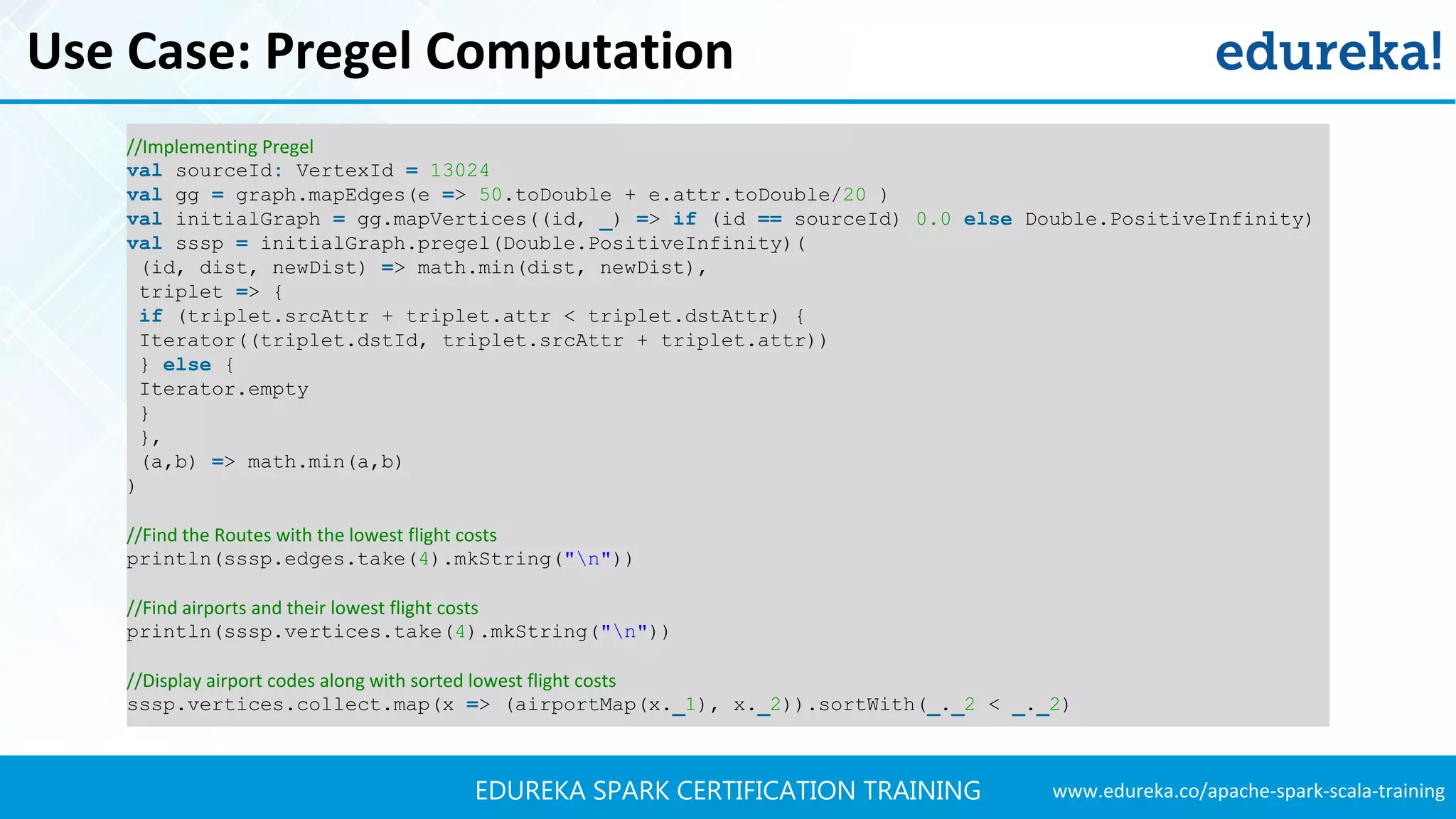 Use Case: Pregel Computation

edureka!

//Implementing Pregel
val sourceId: VertexId = 13024
val gg = graph.mapEdges(e => 50.toDouble + e.attr.toDouble/20 )
val initialGraph = gg.mapVertices((id, _) => if (id == sourceId) 0.0 else Double.PositiveInfinity)
val sssp = initialGraph.pregel(Double.PositiveInfinity)(
 (id, dist, newDist) => math.min(dist, newDist),
 triplet => {
 if (triplet.srcAttr + triplet.attr < triplet.dstAttr) {
 Iterator((triplet.dstId, triplet.srcAttr + triplet.attr))
 } else {
 Iterator.empty
 }
 },
 (a,b) => math.min(a,b)
)

//Find the Routes with the lowest flight costs
println(sssp.edges.take(4).mkString("\n"))

//Find airports and their lowest flight costs
println(sssp.vertices.take(4).mkString("\n"))

//Display airport codes along with sorted lowest flight costs
sssp.vertices.collect.map(x => (airportMap(x._1), x._2)).sortWith(_._2 < _._2)

EDUREKA SPARK CERTIFICATION TRAINING

www.edureka.co/apache-spark-scala-training